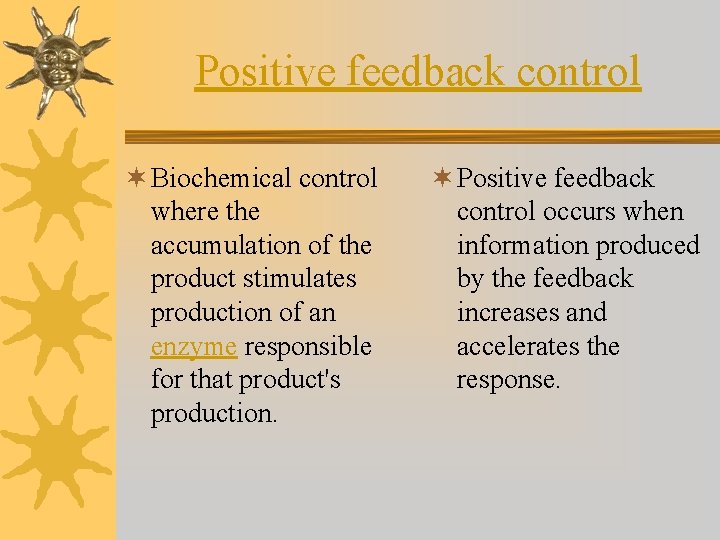 Positive feedback control

Biochemical control where the accumulation of the product stimulates production of an enzyme responsible for that product's production.

Positive feedback control occurs when information produced by the feedback increases and accelerates the response.